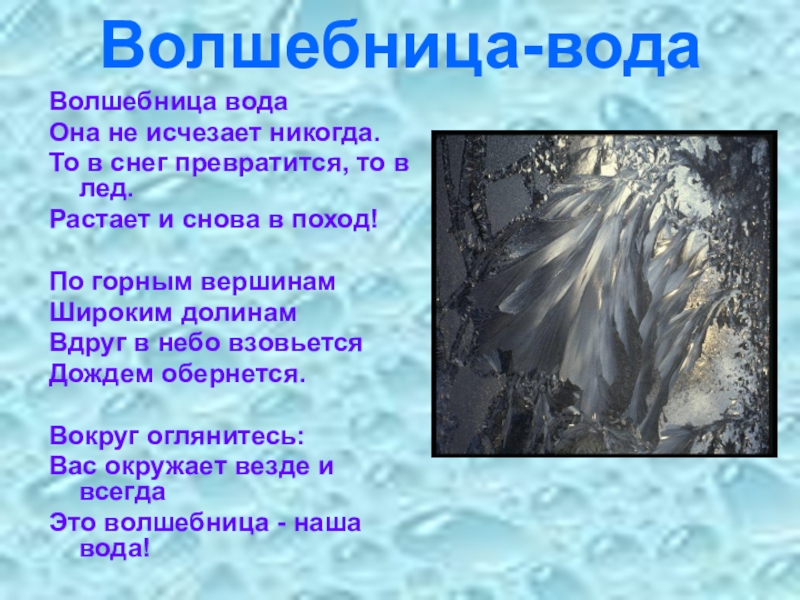 Волшебница-вода

Волшебница вода
Она не исчезает никогда.
То в снег превратится, то в лед.
Растает и снова в поход!

По горным вершинам
Широким долинам
Вдруг в небо взовьется
Дождем обернется.

Вокруг оглянитесь:
Вас окружает везде и всегда
Это волшебница - наша вода!